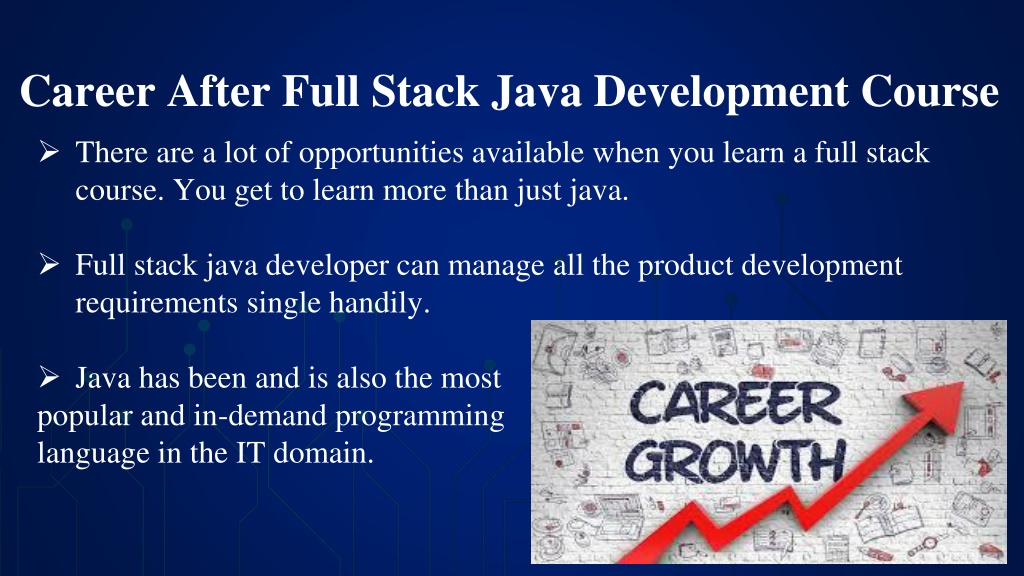 Career After Full Stack Java Development Course

➢ There are a lot of opportunities available when you learn a full stack course. You get to learn more than just java.

➢ Full stack java developer can manage all the product development requirements single handily.

➢ Java has been and is also the most popular and in-demand programming language in the IT domain.

CAREER GROWTH